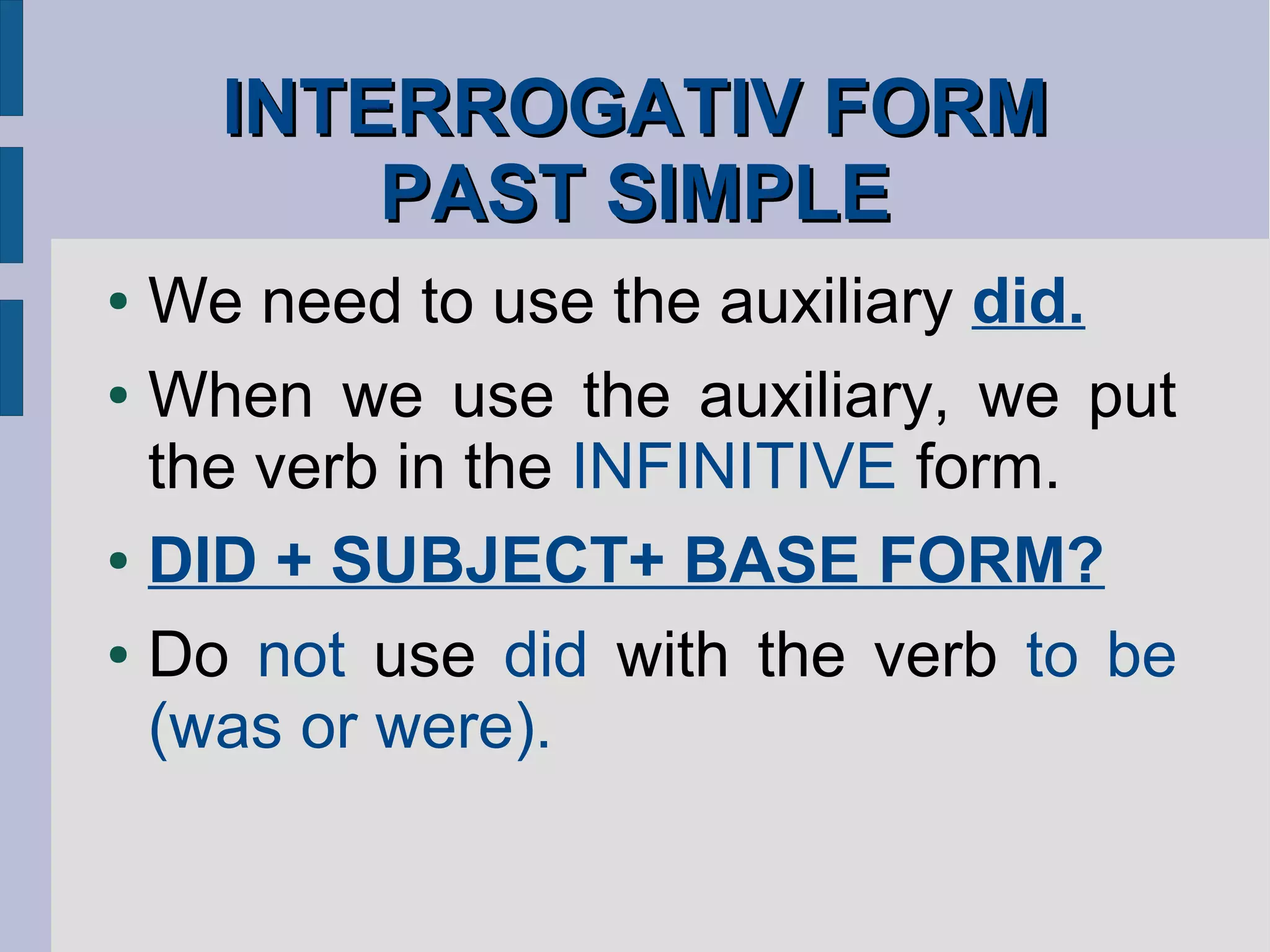 INTERROGATIV FORM
PAST SIMPLE

• We need to use the auxiliary did.
• When we use the auxiliary, we put the verb in the INFINITIVE form.
• DID + SUBJECT+ BASE FORM?
• Do not use did with the verb to be (was or were).